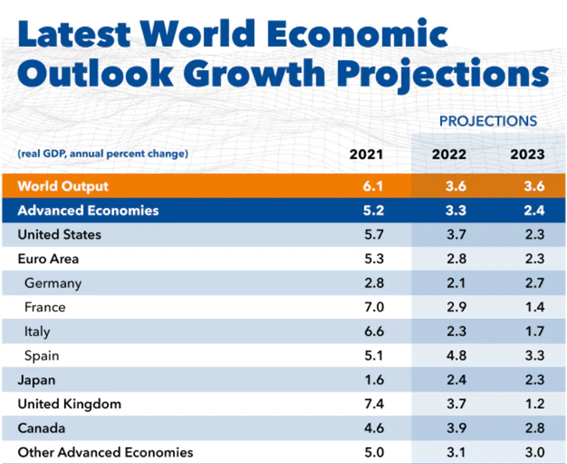 Latest World Economic Outlook Growth Projections

PROJECTIONS

| (real GDP, annual percent change) | 2021 | 2022 | 2023 |
|---|---|---|---|
| World Output | 6.1 | 3.6 | 3.6 |
| Advanced Economies | 5.2 | 3.3 | 2.4 |
| United States | 5.7 | 3.7 | 2.3 |
| Euro Area | 5.3 | 2.8 | 2.3 |
| Germany | 2.8 | 2.1 | 2.7 |
| France | 7.0 | 2.9 | 1.4 |
| Italy | 6.6 | 2.3 | 1.7 |
| Spain | 5.1 | 4.8 | 3.3 |
| Japan | 1.6 | 2.4 | 2.3 |
| United Kingdom | 7.4 | 3.7 | 1.2 |
| Canada | 4.6 | 3.9 | 2.8 |
| Other Advanced Economies | 5.0 | 3.1 | 3.0 |